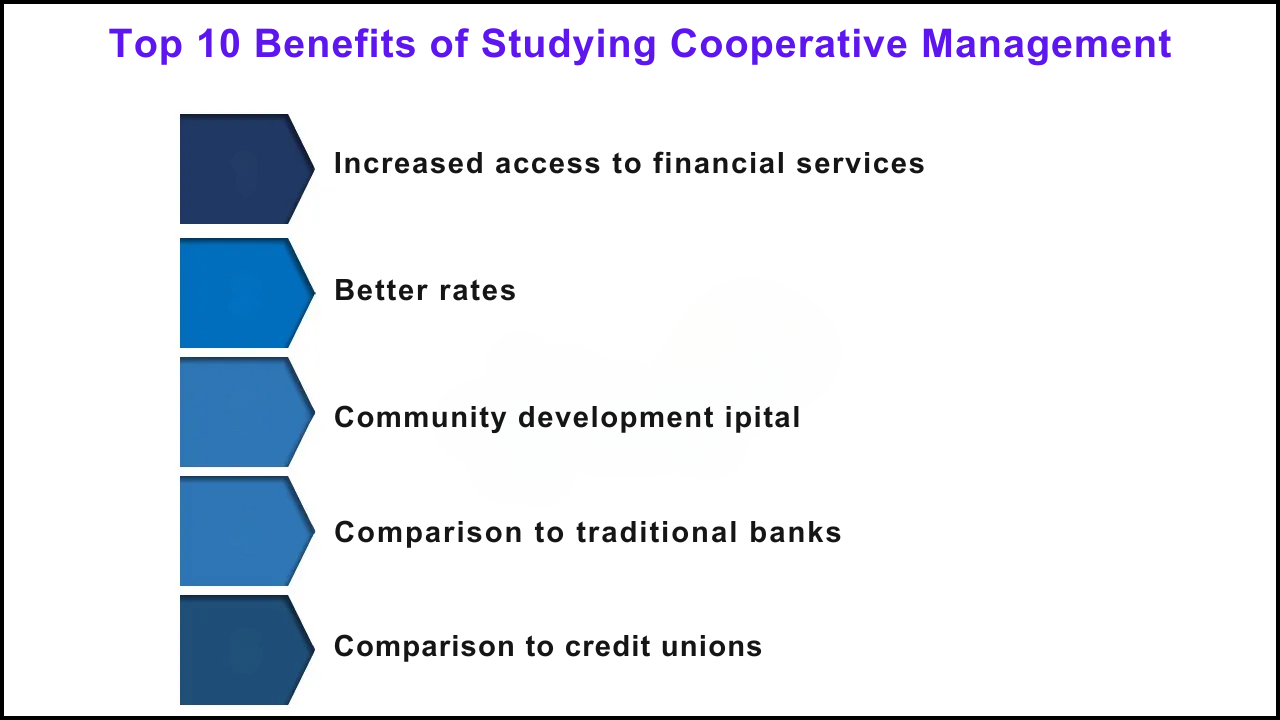 Top 10 Benefits of Studying Cooperative Management

Increased access to financial services

Better rates

Community development ipital

Comparison to traditional banks

Comparison to credit unions